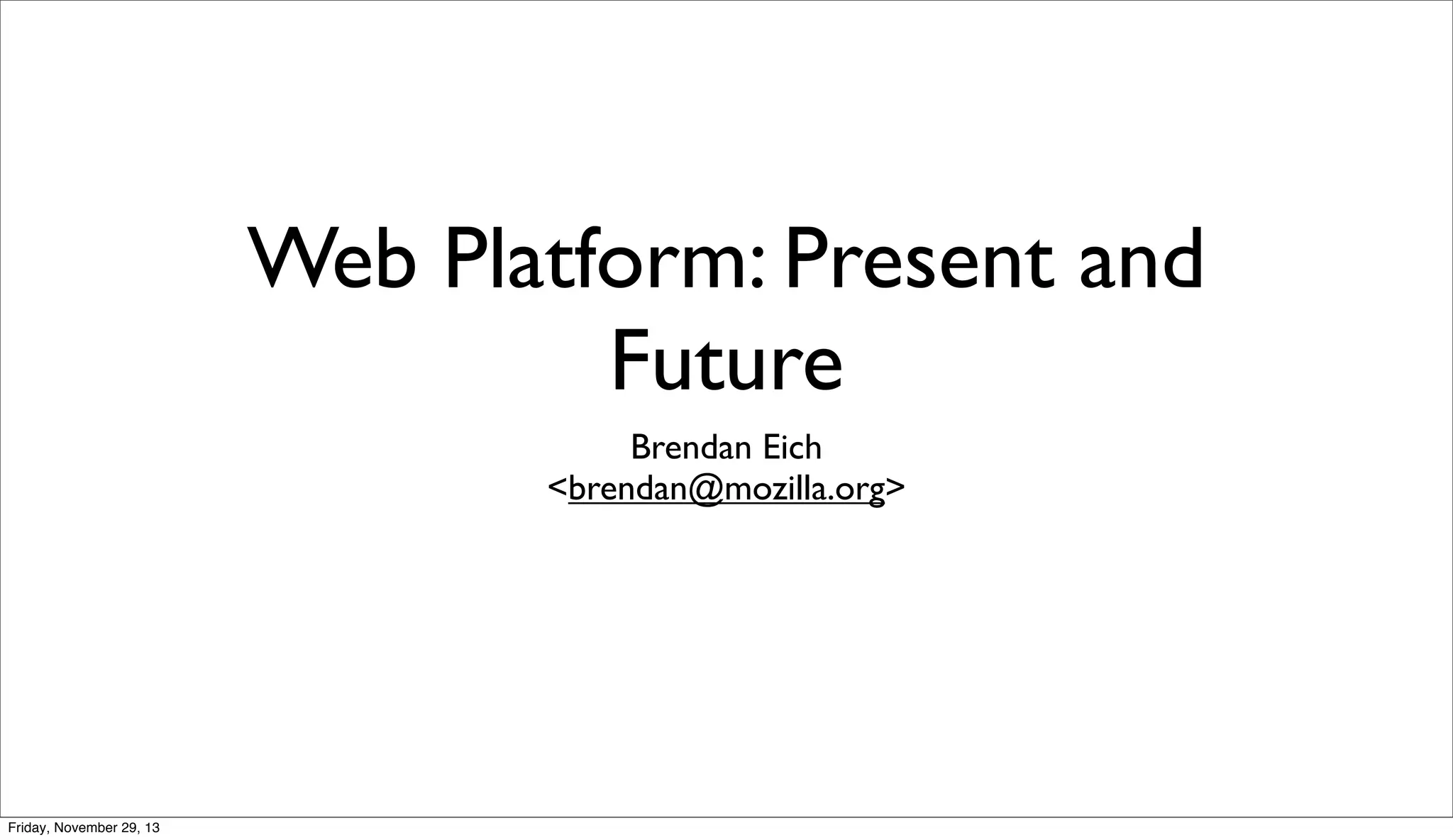 Web Platform: Present and Future

Brendan Eich
<brendan@mozilla.org>

Friday, November 29, 13